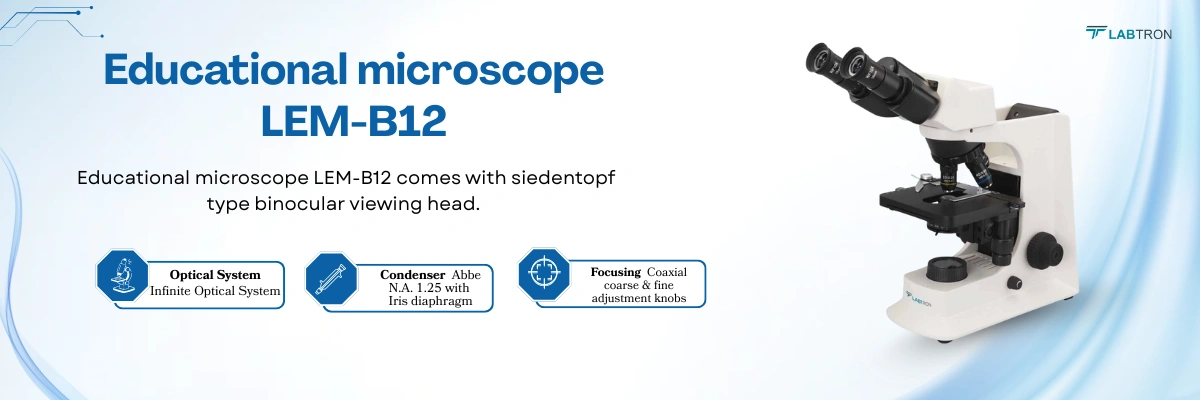 LABTRON

Educational microscope LEM-B12

Educational microscope LEM-B12 comes with siedentopf type binocular viewing head.

Optical System Infinite Optical System

Condenser Abbe N.A. 1.25 with Iris diaphragm

Focusing Coaxial coarse & fine adjustment knobs

LABTRON